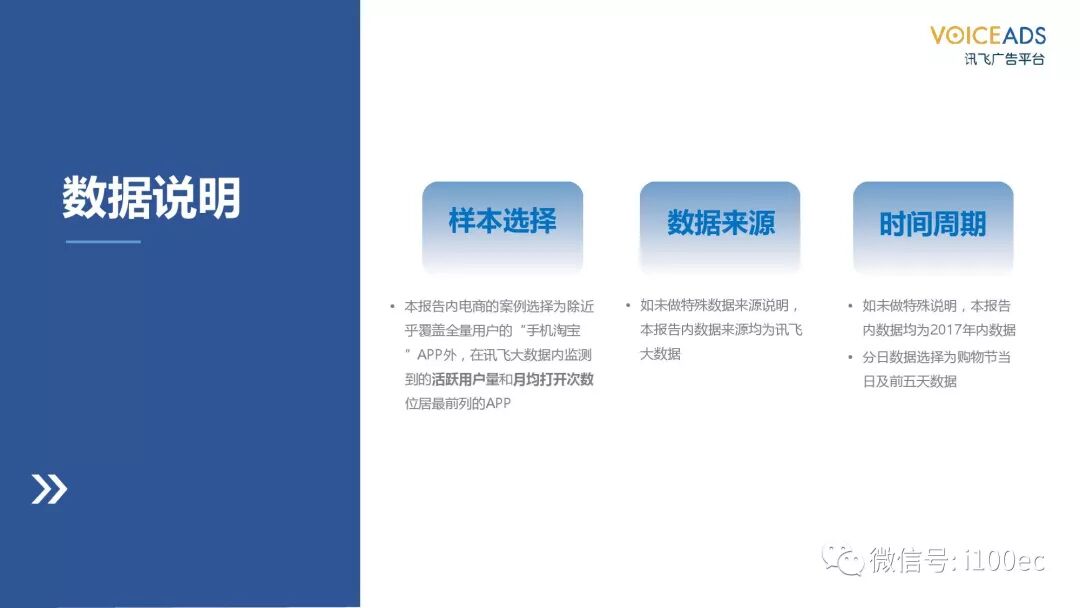 VOICEADS
讯飞广告平台

数据说明

»

样本选择

• 本报告内电商的案例选择为除近乎覆盖全量用户的“手机淘宝”APP外，在讯飞大数据内监测到的活跃用户量和月均打开次数位居最前列的APP

数据来源

• 如未做特殊数据来源说明，本报告内数据来源均为讯飞大数据

时间周期

• 如未做特殊说明，本报告内数据均为2017年内数据
• 分日数据选择为购物节当日及前五天数据

微信号: i100ec